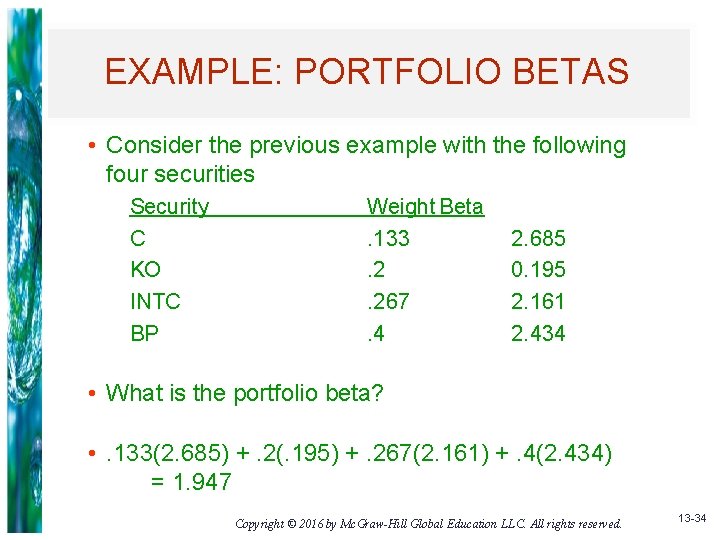 EXAMPLE: PORTFOLIO BETAS

• Consider the previous example with the following four securities

| Security | Weight | Beta |
|---|---|---|
| C | .133 | 2.685 |
| KO | .2 | 0.195 |
| INTC | .267 | 2.161 |
| BP | .4 | 2.434 |

• What is the portfolio beta?

• .133(2.685) + .2(.195) + .267(2.161) + .4(2.434) = 1.947

Copyright © 2016 by McGraw-Hill Global Education LLC. All rights reserved.

13-34